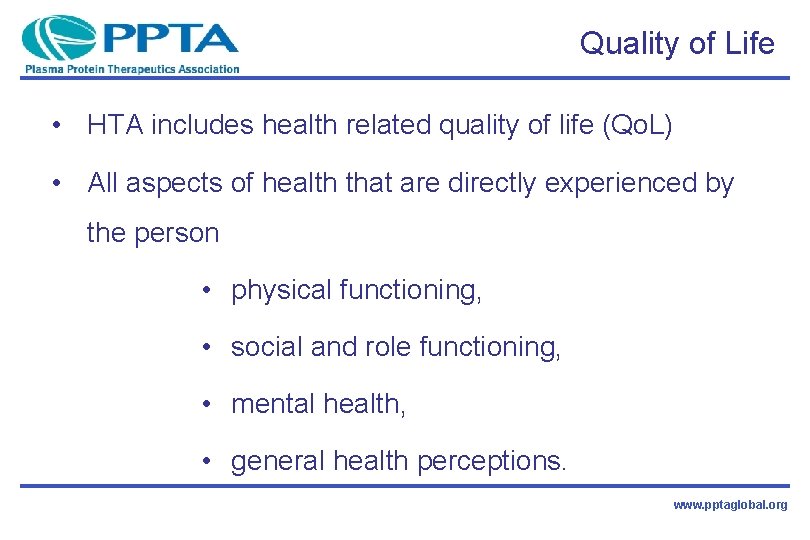 PPTA
Plasma Protein Therapeutics Association

Quality of Life

• HTA includes health related quality of life (QoL)

• All aspects of health that are directly experienced by the person

• physical functioning,

• social and role functioning,

• mental health,

• general health perceptions.

www.pptaglobal.org